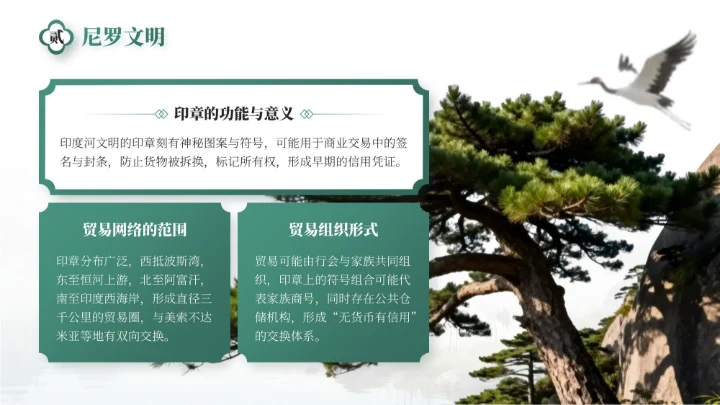 贰 尼罗文明

印章的功能与意义

印度河文明的印章刻有神秘图案与符号，可能用于商业交易中的签名与封条，防止货物被拆换，标记所有权，形成早期的信用凭证。

贸易网络的范围

印章分布广泛，西抵波斯湾，东至恒河上游，北至阿富汗，南至印度西海岸，形成直径三千公里的贸易圈，与美索不达米亚等地有双向交换。

贸易组织形式

贸易可能由行会与家族共同组织，印章上的符号组合可能代表家族商号，同时存在公共仓储机构，形成“无货币有信用”的交换体系。